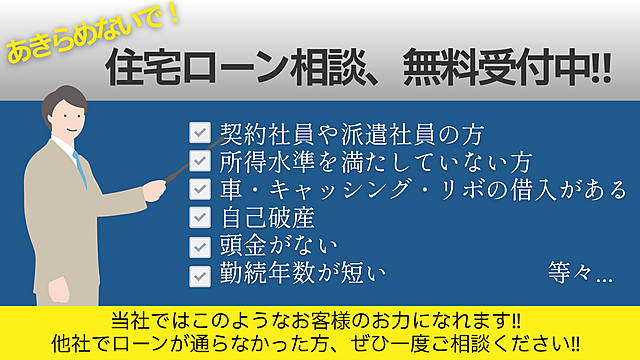 あきらめないで！
住宅ローン相談、無料受付中!!

契約社員や派遣社員の方
所得水準を満たしていない方
車・キャッシング・リボの借入がある
自己破産
頭金がない
勤続年数が短い
等々…

当社ではこのようなお客様のお力になれます!!
他社でローンが通らなかった方、ぜひ一度ご相談ください!!